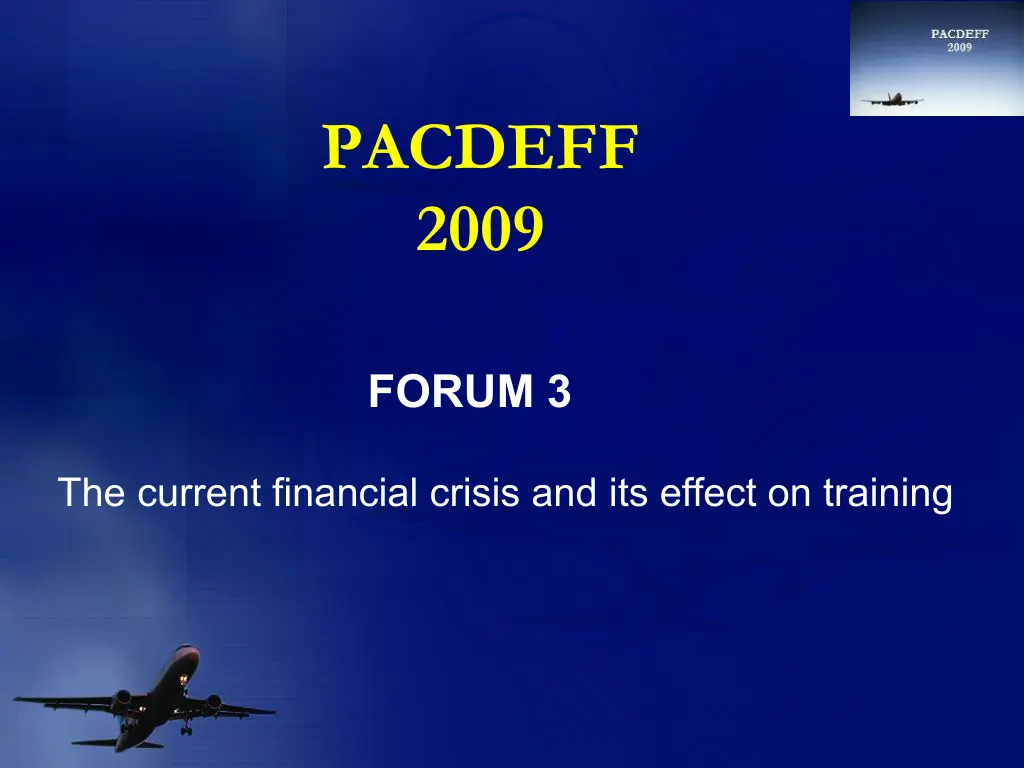 PACDEFF
2009

PACDEFF
2009

FORUM 3

The current financial crisis and its effect on training